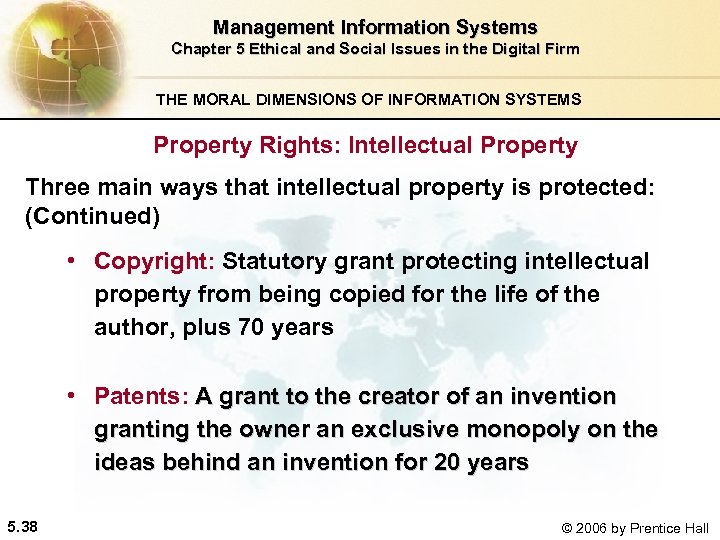 Management Information Systems
Chapter 5 Ethical and Social Issues in the Digital Firm

THE MORAL DIMENSIONS OF INFORMATION SYSTEMS

Property Rights: Intellectual Property

Three main ways that intellectual property is protected: (Continued)

• Copyright: Statutory grant protecting intellectual property from being copied for the life of the author, plus 70 years

• Patents: A grant to the creator of an invention granting the owner an exclusive monopoly on the ideas behind an invention for 20 years

5.38

© 2006 by Prentice Hall